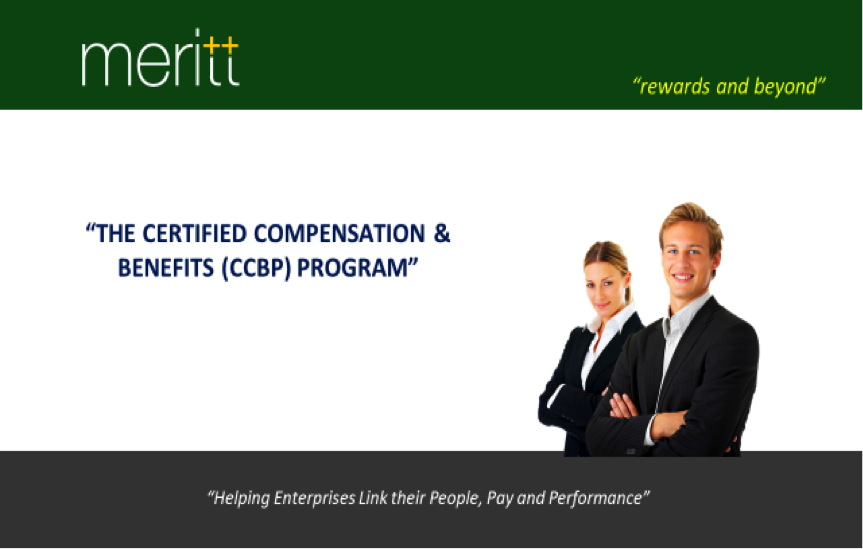 meritt

"rewards and beyond"

"THE CERTIFIED COMPENSATION & BENEFITS (CCBP) PROGRAM"

"Helping Enterprises Link their People, Pay and Performance"